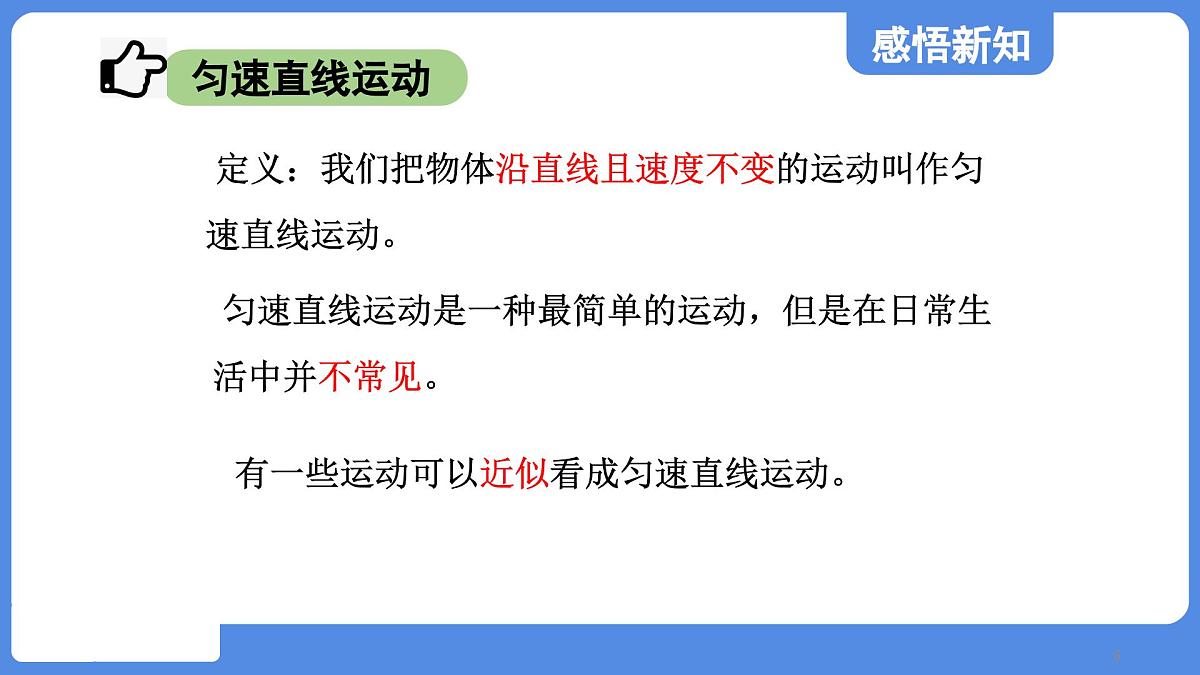 感悟新知

匀速直线运动

定义：我们把物体沿直线且速度不变的运动叫作匀速直线运动。

匀速直线运动是一种最简单的运动，但是在日常生活中并不常见。

有一些运动可以近似看成匀速直线运动。